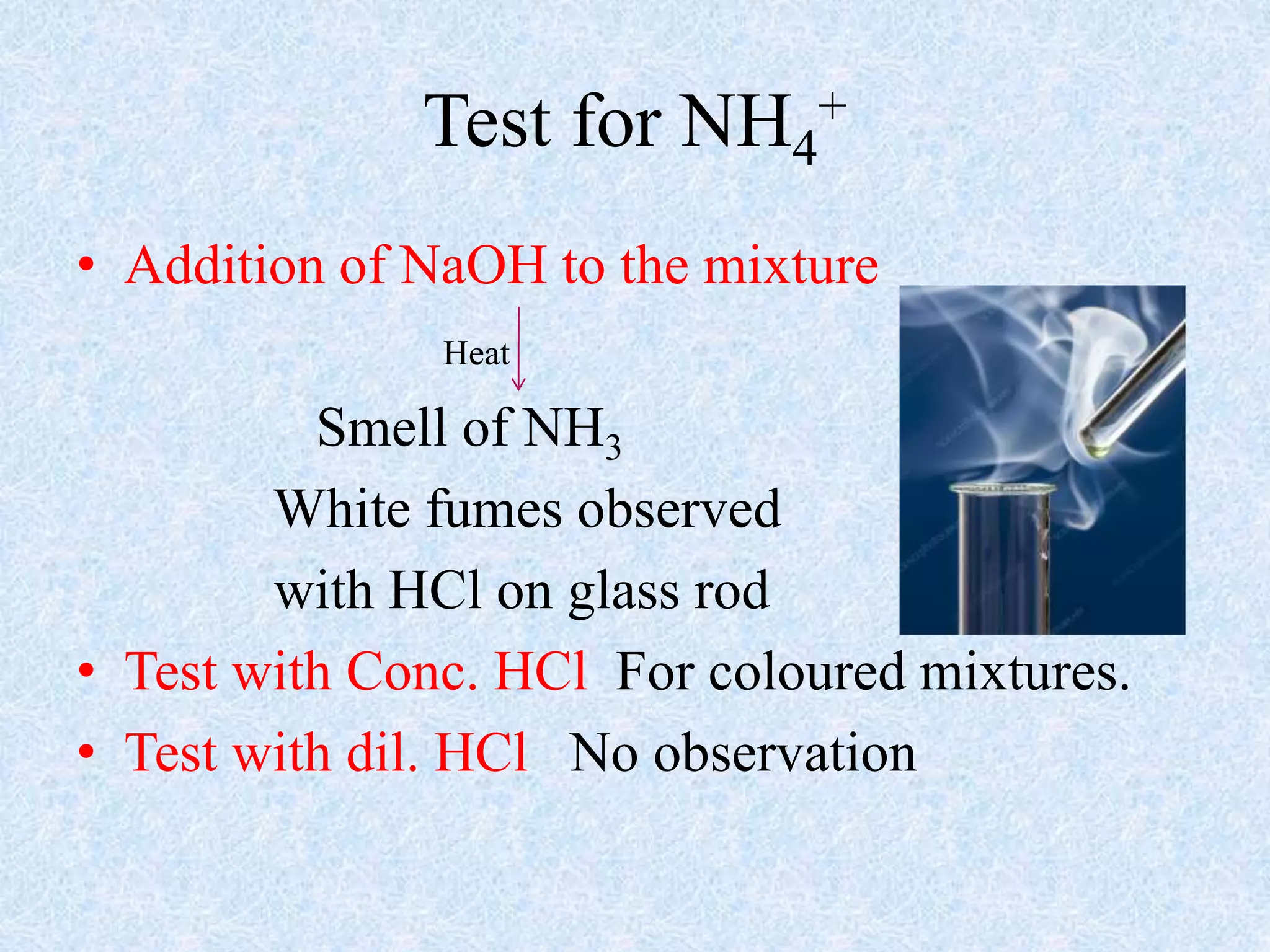 Test for $NH_4^+$

• Addition of NaOH to the mixture

Heat

Smell of $NH_3$

White fumes observed with HCl on glass rod

• Test with Conc. HCl For coloured mixtures.

• Test with dil. HCl No observation